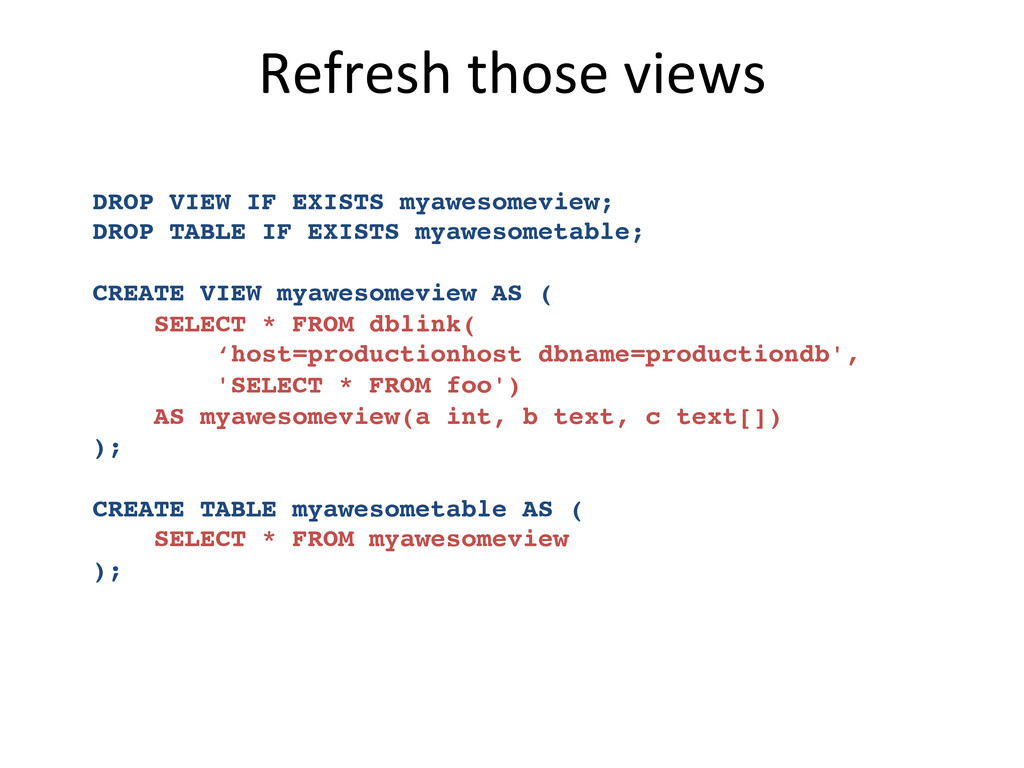 Refresh those views

DROP VIEW IF EXISTS myawesomeview;
DROP TABLE IF EXISTS myawesometable;

CREATE VIEW myawesomeview AS (
    SELECT * FROM dblink(
        ‘host=productionhost dbname=productiondb',
        'SELECT * FROM foo')
    AS myawesomeview(a int, b text, c text[])
);

CREATE TABLE myawesometable AS (
    SELECT * FROM myawesomeview
);